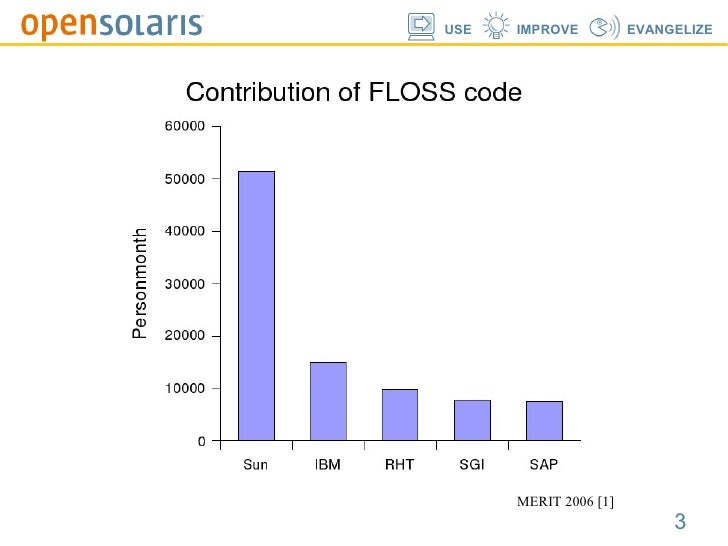 opensolaris

USE IMPROVE EVANGELIZE

Contribution of FLOSS code

Personmonth

60000
50000
40000
30000
20000
10000
0

Sun IBM RHT SGI SAP

MERIT 2006 [1]

3